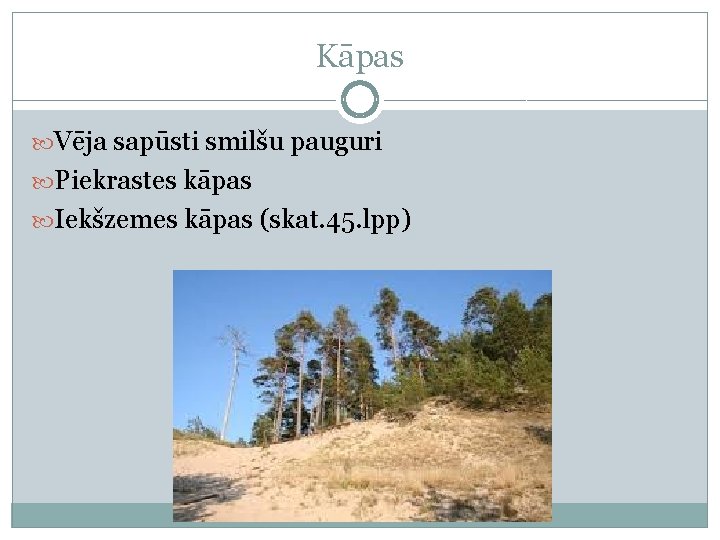 Kāpas

Vēja sapūsti smilšu pauguri

Piekrastes kāpas

Iekšzemes kāpas (skat.45.lpp)